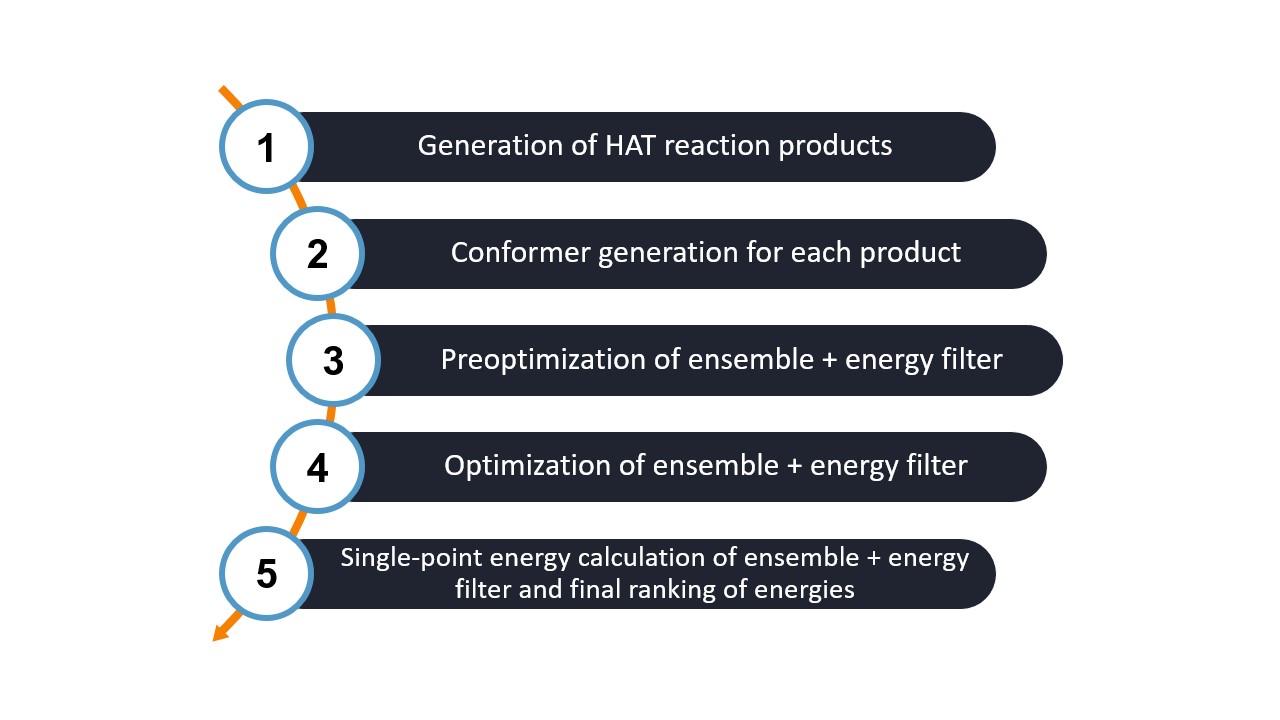 1 Generation of HAT reaction products

2 Conformer generation for each product

3 Preoptimization of ensemble + energy filter

4 Optimization of ensemble + energy filter

5 Single-point energy calculation of ensemble + energy filter and final ranking of energies